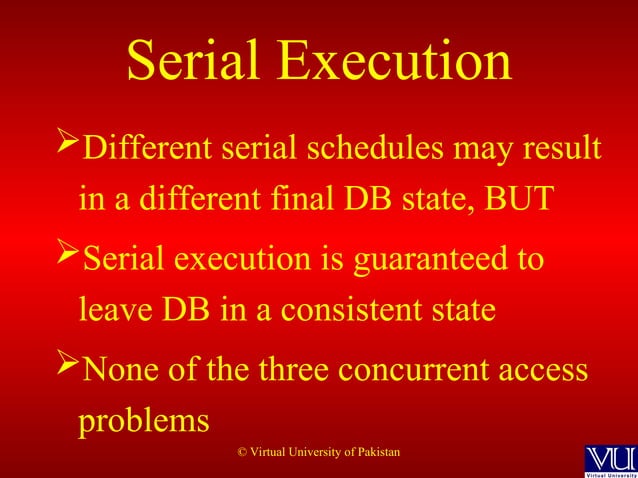 Serial Execution

➢Different serial schedules may result in a different final DB state, BUT

➢Serial execution is guaranteed to leave DB in a consistent state

➢None of the three concurrent access problems

© Virtual University of Pakistan

VU
Virtual University